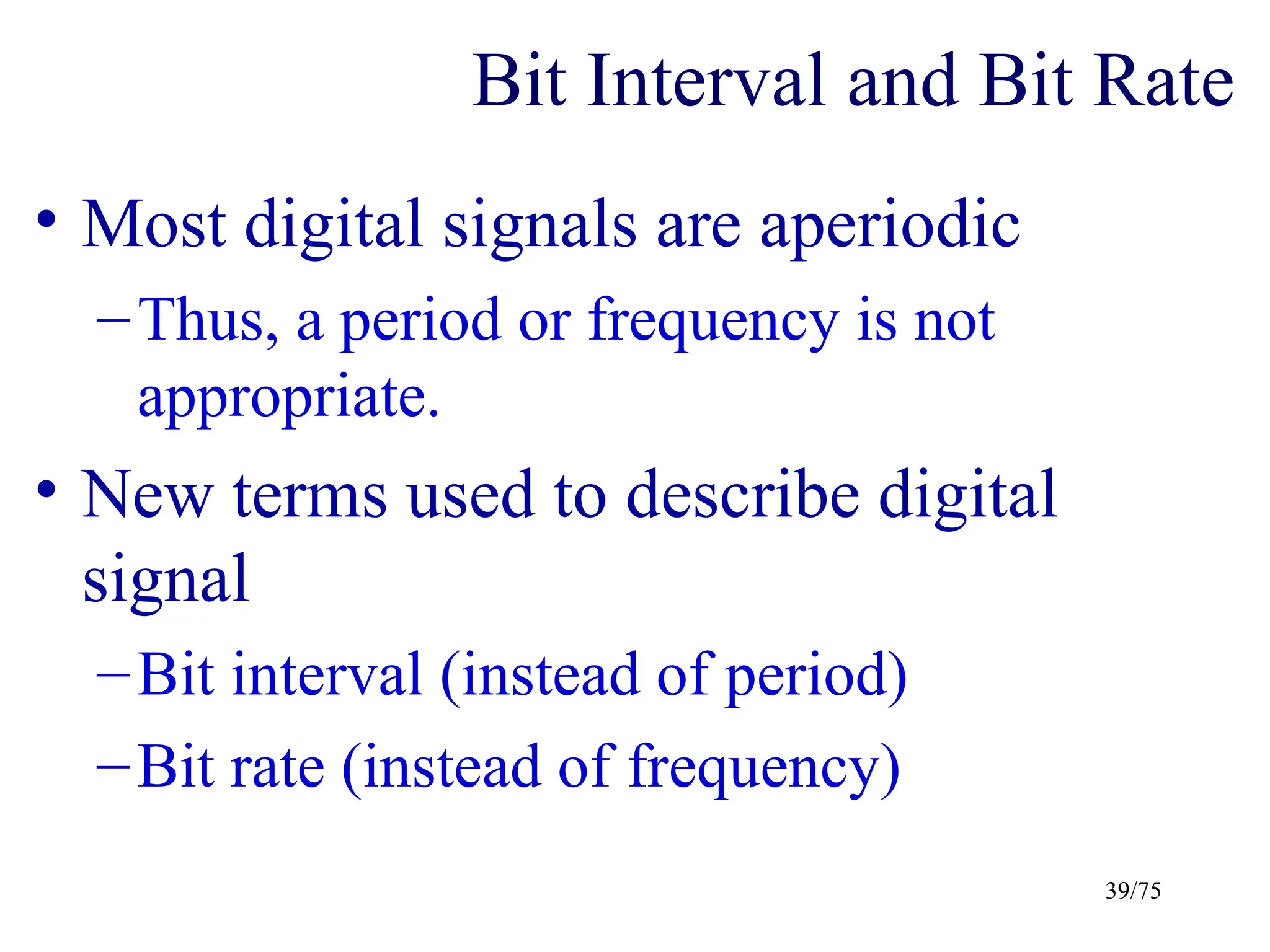 Bit Interval and Bit Rate

• Most digital signals are aperiodic
– Thus, a period or frequency is not appropriate.

• New terms used to describe digital signal
– Bit interval (instead of period)
– Bit rate (instead of frequency)

39/75